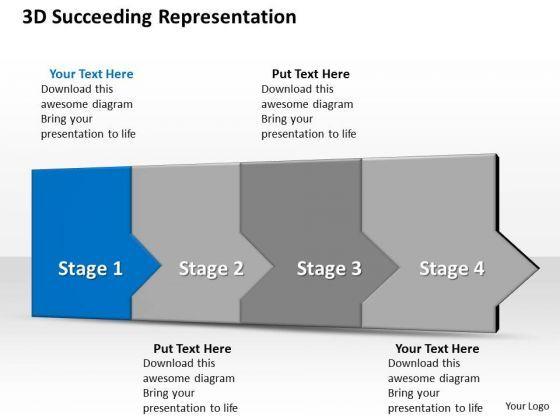 3D Succeeding Representation

Your Text Here
Download this awesome diagram Bring your presentation to life

Put Text Here
Download this awesome diagram Bring your presentation to life

Stage 1

Stage 2

Stage 3

Stage 4

Put Text Here
Download this awesome diagram Bring your presentation to life

Your Text Here
Download this awesome diagram Bring your presentation to life

Your Logo